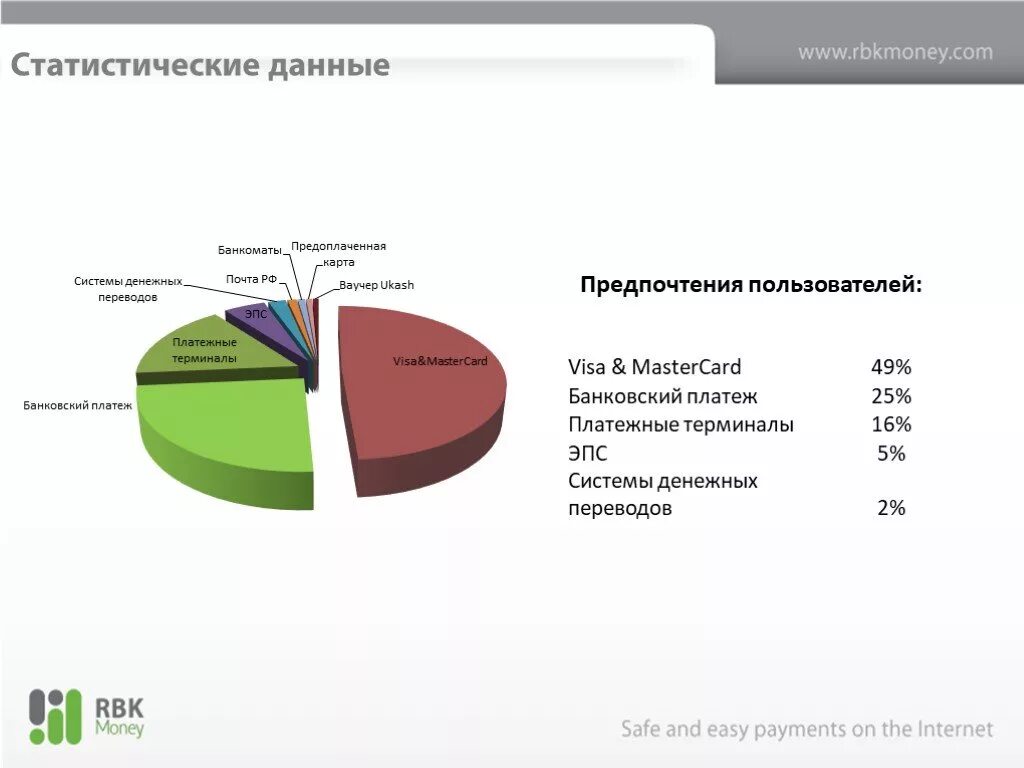 Статистические данные

www.rbkmoney.com

Банкоматы
Предоплаченная карта
Системы денежных переводов
Почта РФ
Ваучер Ukash
ЭПС
Платежные терминалы
Visa&MasterCard
Банковский платеж

Предпочтения пользователей:

| | |
|---|---|
| Visa & MasterCard | 49% |
| Банковский платеж | 25% |
| Платежные терминалы | 16% |
| ЭПС | 5% |
| Системы денежных переводов | 2% |

RBK Money

Safe and easy payments on the Internet